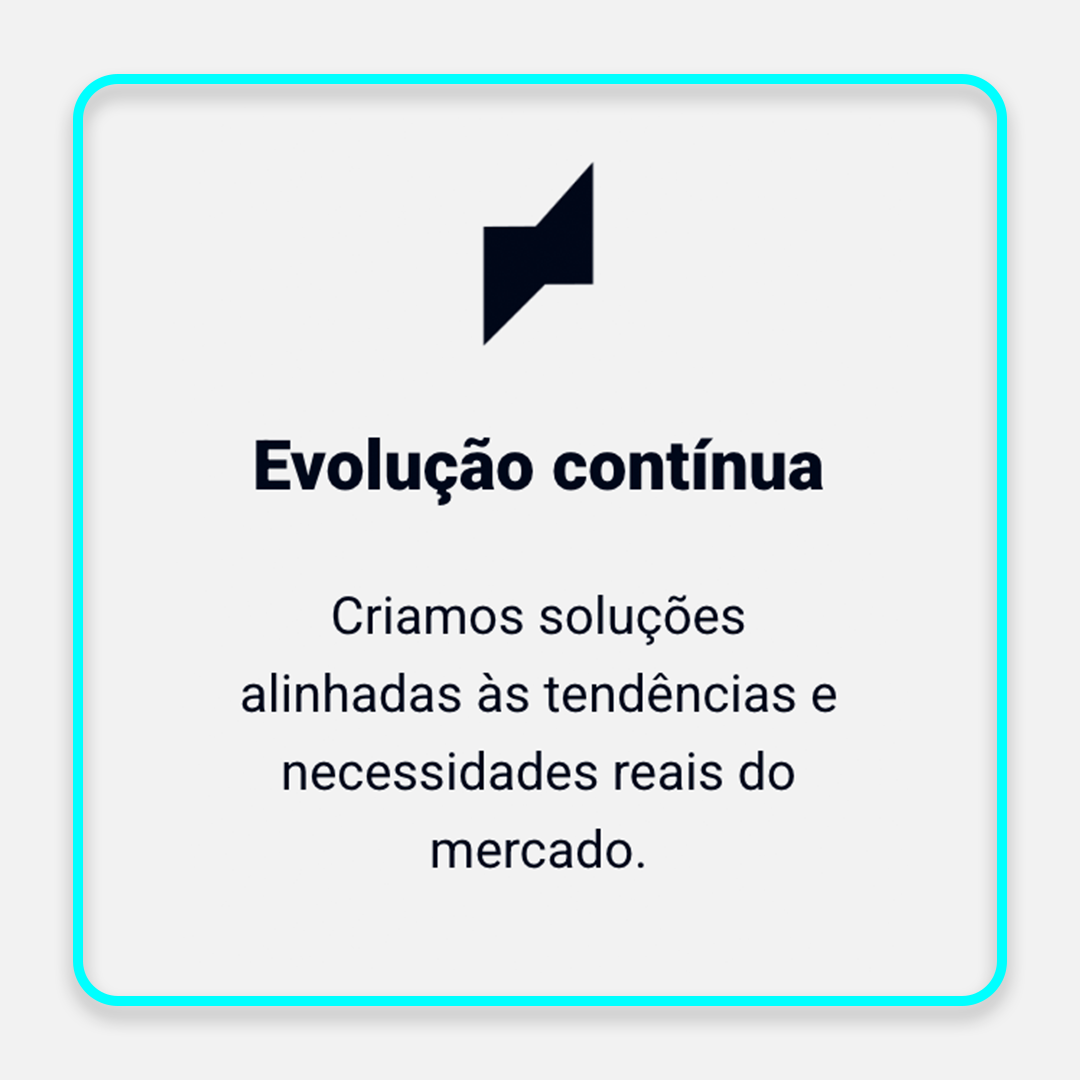 Evolução contínua

Criamos soluções alinhadas às tendências e necessidades reais do mercado.